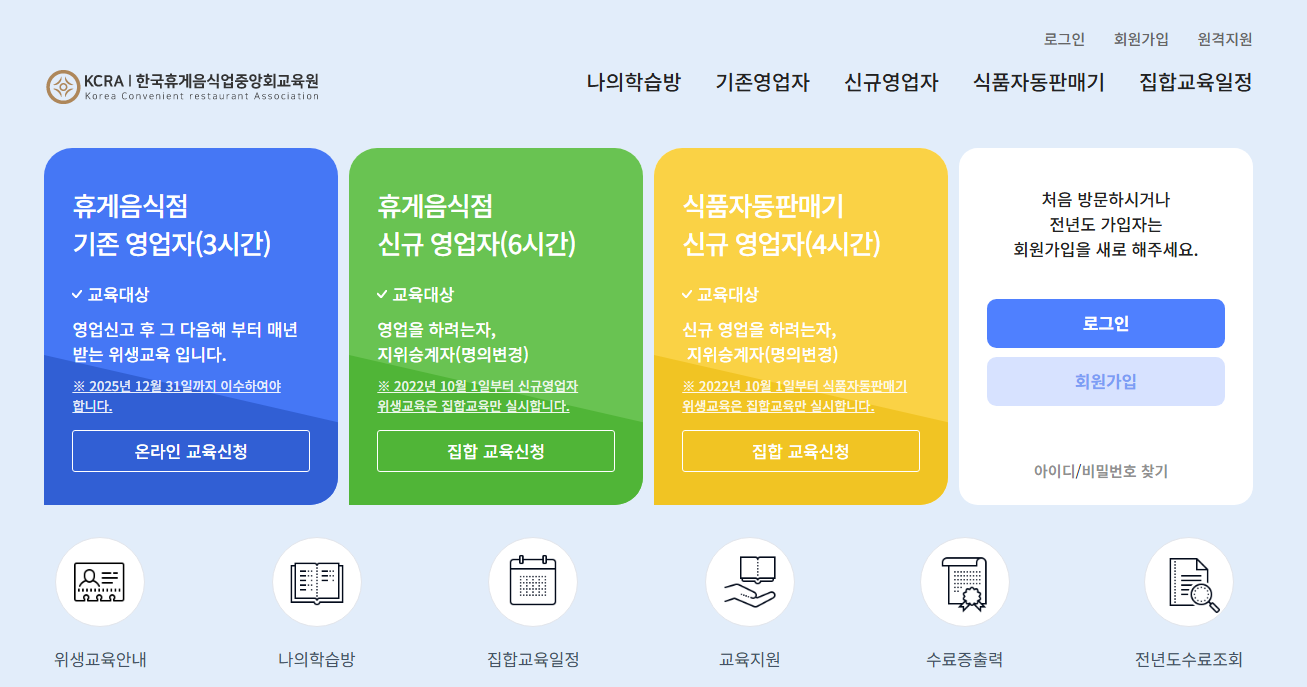 로그인 회원가입 원격지원

KCRA | 한국휴게음식업중앙회교육원
Korea Convenient restaurant Association

나의학습방 기존영업자 신규영업자 식품자동판매기 집합교육일정

휴게음식점
기존 영업자(3시간)

✓ 교육대상

영업신고 후 그 다음해 부터 매년 받는 위생교육 입니다.

※ 2025년 12월 31일까지 이수하여야 합니다.

온라인 교육신청

휴게음식점
신규 영업자(6시간)

✓ 교육대상

영업을 하려는자,
지위승계자(명의변경)

※ 2022년 10월 1일부터 신규영업자 위생교육은 집합교육만 실시합니다.

집합 교육신청

식품자동판매기
신규 영업자(4시간)

✓ 교육대상

신규 영업을 하려는자,
지위승계자(명의변경)

※ 2022년 10월 1일부터 식품자동판매기 위생교육은 집합교육만 실시합니다.

집합 교육신청

처음 방문하시거나
전년도 가입자는
회원가입을 새로 해주세요.

로그인

회원가입

아이디/비밀번호 찾기

위생교육안내 나의학습방 집합교육일정 교육지원 수료증출력 전년도수료조회